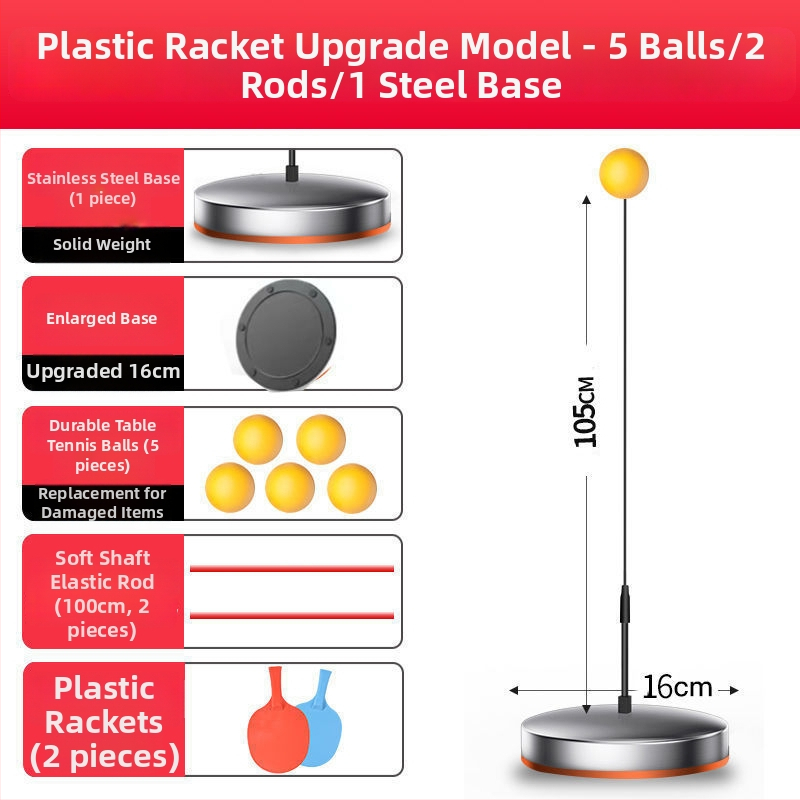 Plastic Racket Upgrade Model - 5 Balls/2 Rods/1 Steel Base

Stainless Steel Base (1 piece)

Solid Weight

Enlarged Base

Upgraded 16cm

Durable Table Tennis Balls (5 pieces)

Replacement for Damaged Items

Soft Shaft Elastic Rod (100cm, 2 pieces)

Plastic Rackets (2 pieces)

105CM

16cm